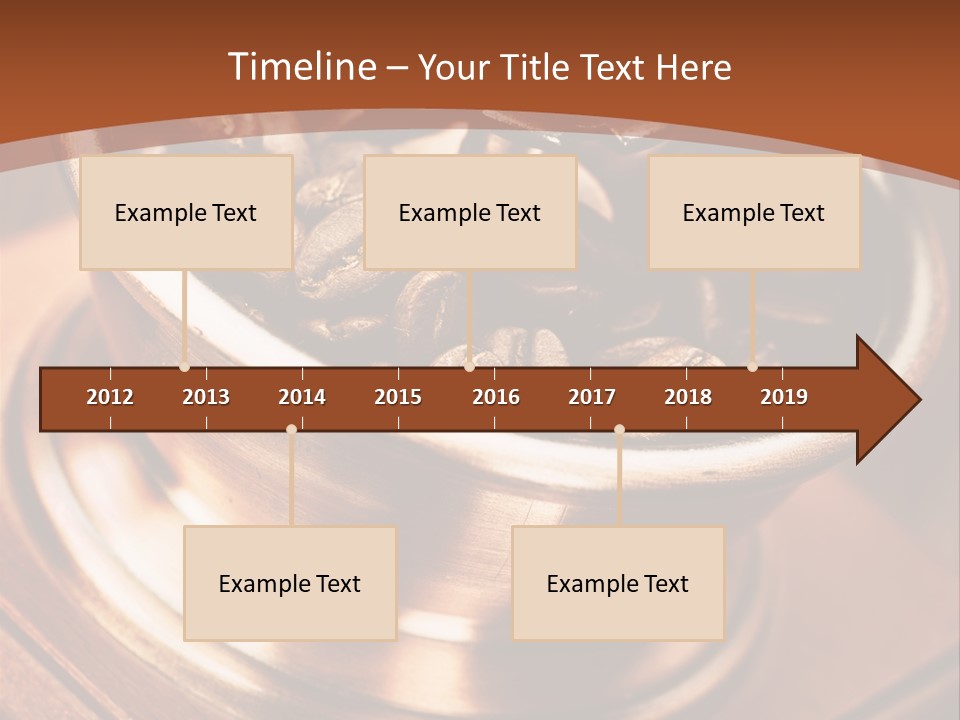 Timeline – Your Title Text Here

Example Text

Example Text

Example Text

2012 2013 2014 2015 2016 2017 2018 2019

Example Text

Example Text